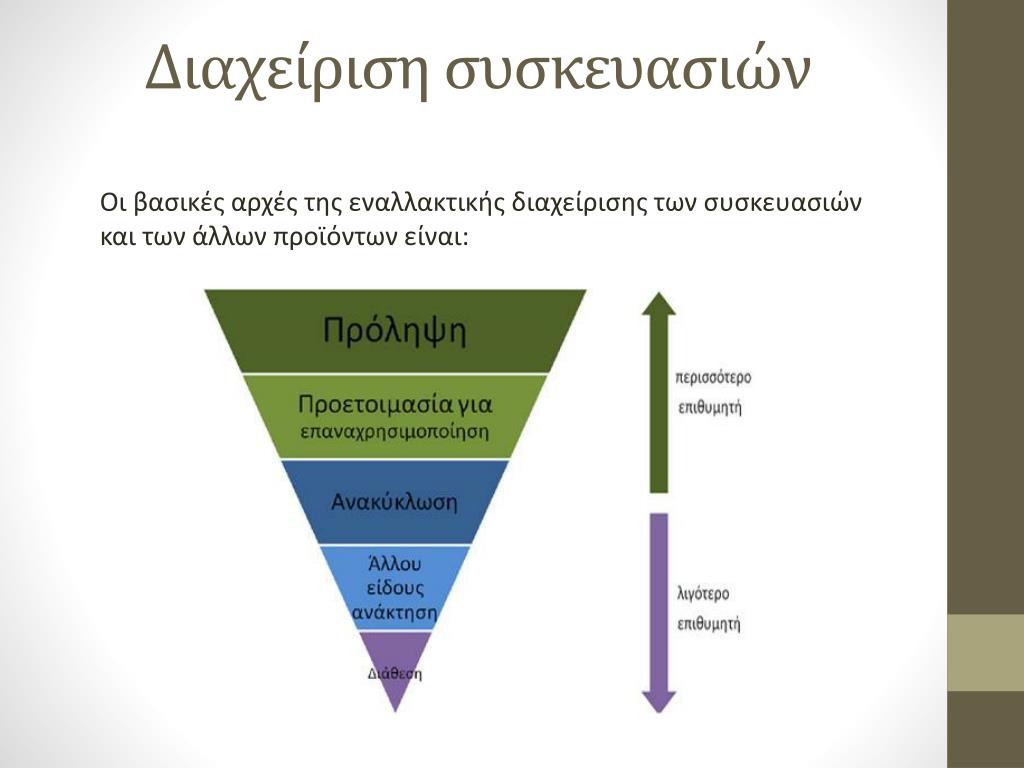 Διαχείριση συσκευασιών

Οι βασικές αρχές της εναλλακτικής διαχείρισης των συσκευασιών και των άλλων προϊόντων είναι:

Πρόληψη

Προετοιμασία για επαναχρησιμοποίηση

Ανακύκλωση

Άλλου είδους ανάκτηση

Διάθεση

περισσότερο επιθυμητή

λιγότερο επιθυμητή